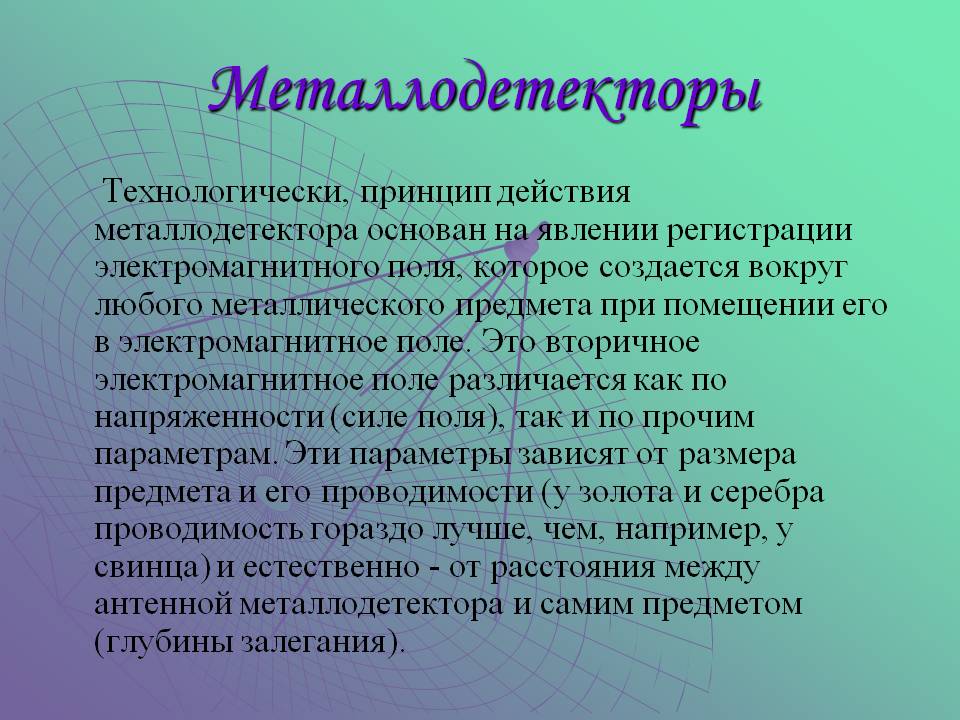 Металлодетекторы

Технологически, принцип действия металлодетектора основан на явлении регистрации электромагнитного поля, которое создается вокруг любого металлического предмета при помещении его в электромагнитное поле. Это вторичное электромагнитное поле различается как по напряженности (силе поля), так и по прочим параметрам. Эти параметры зависят от размера предмета и его проводимости (у золота и серебра проводимость гораздо лучше, чем, например, у свинца) и естественно - от расстояния между антенной металлодетектора и самим предметом (глубины залегания).